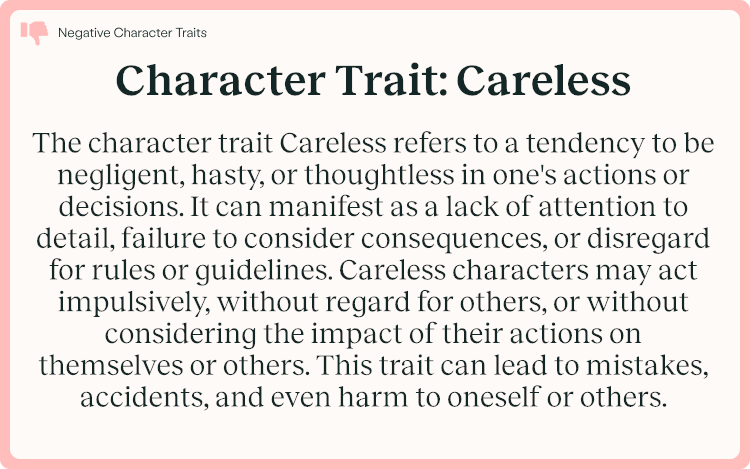 Negative Character Traits

Character Trait: Careless

The character trait Careless refers to a tendency to be negligent, hasty, or thoughtless in one's actions or decisions. It can manifest as a lack of attention to detail, failure to consider consequences, or disregard for rules or guidelines. Careless characters may act impulsively, without regard for others, or without considering the impact of their actions on themselves or others. This trait can lead to mistakes, accidents, and even harm to oneself or others.